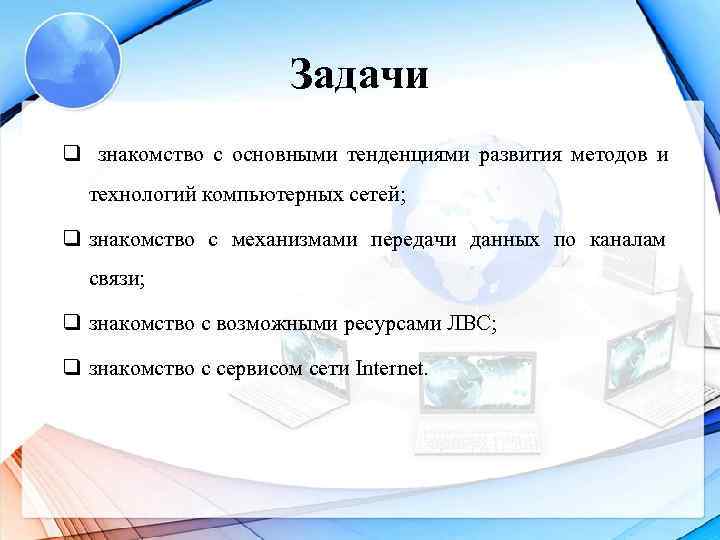 Задачи

❑ знакомство с основными тенденциями развития методов и технологий компьютерных сетей;

❑ знакомство с механизмами передачи данных по каналам связи;

❑ знакомство с возможными ресурсами ЛВС;

❑ знакомство с сервисом сети Internet.